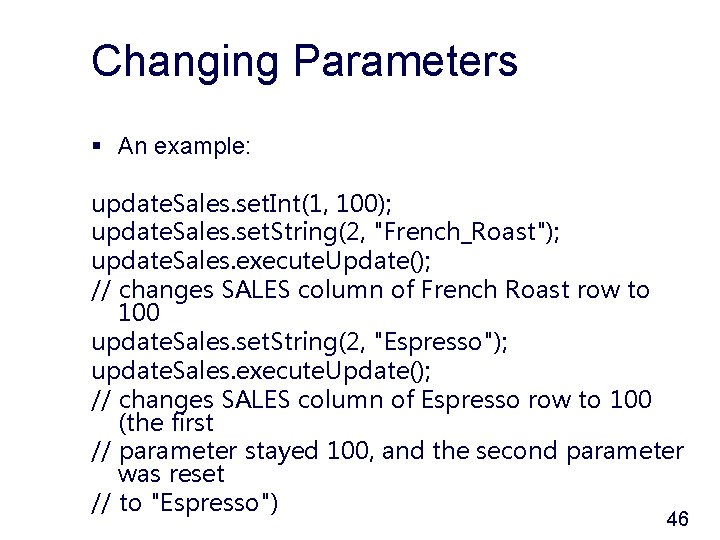 Changing Parameters

▪ An example:

updateSales.setInt(1, 100);
updateSales.setString(2, "French_Roast");
updateSales.executeUpdate();
// changes SALES column of French Roast row to 100
updateSales.setString(2, "Espresso");
updateSales.executeUpdate();
// changes SALES column of Espresso row to 100 (the first
// parameter stayed 100, and the second parameter was reset
// to "Espresso")

46